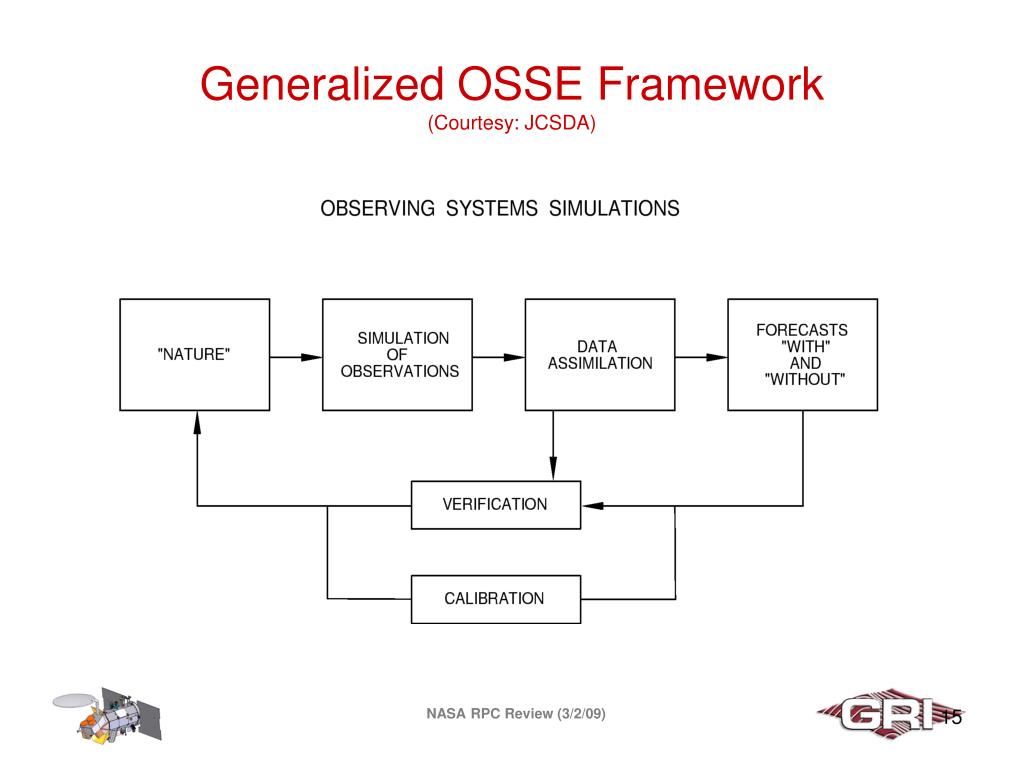 Generalized OSSE Framework
(Courtesy: JCSDA)

OBSERVING SYSTEMS SIMULATIONS

"NATURE"

SIMULATION OF OBSERVATIONS

DATA ASSIMILATION

FORECASTS "WITH" AND "WITHOUT"

VERIFICATION

CALIBRATION

NASA RPC Review (3/2/09)

GRI

15